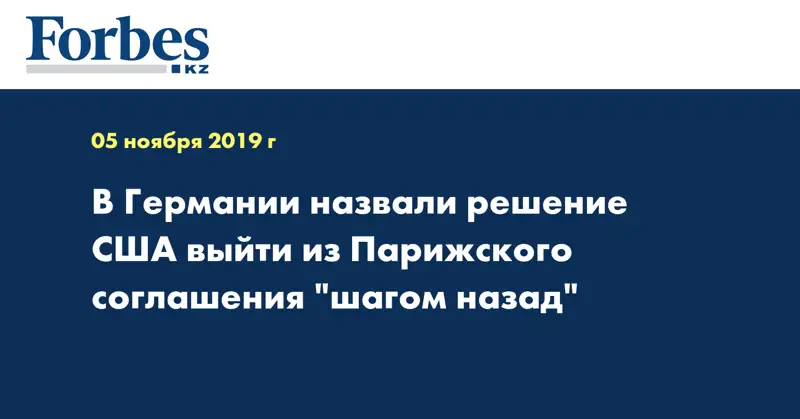 Forbes KZ

05 ноября 2019 г

В Германии назвали решение США выйти из Парижского соглашения "шагом назад"